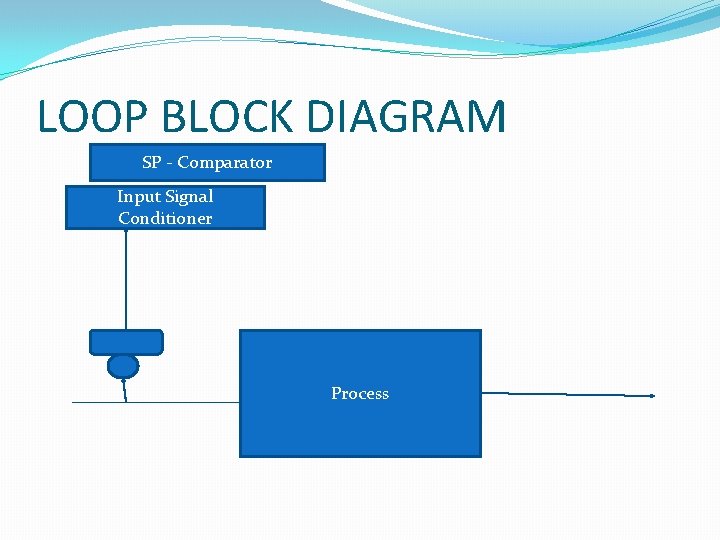 LOOP BLOCK DIAGRAM

SP - Comparator

Input Signal Conditioner

Process